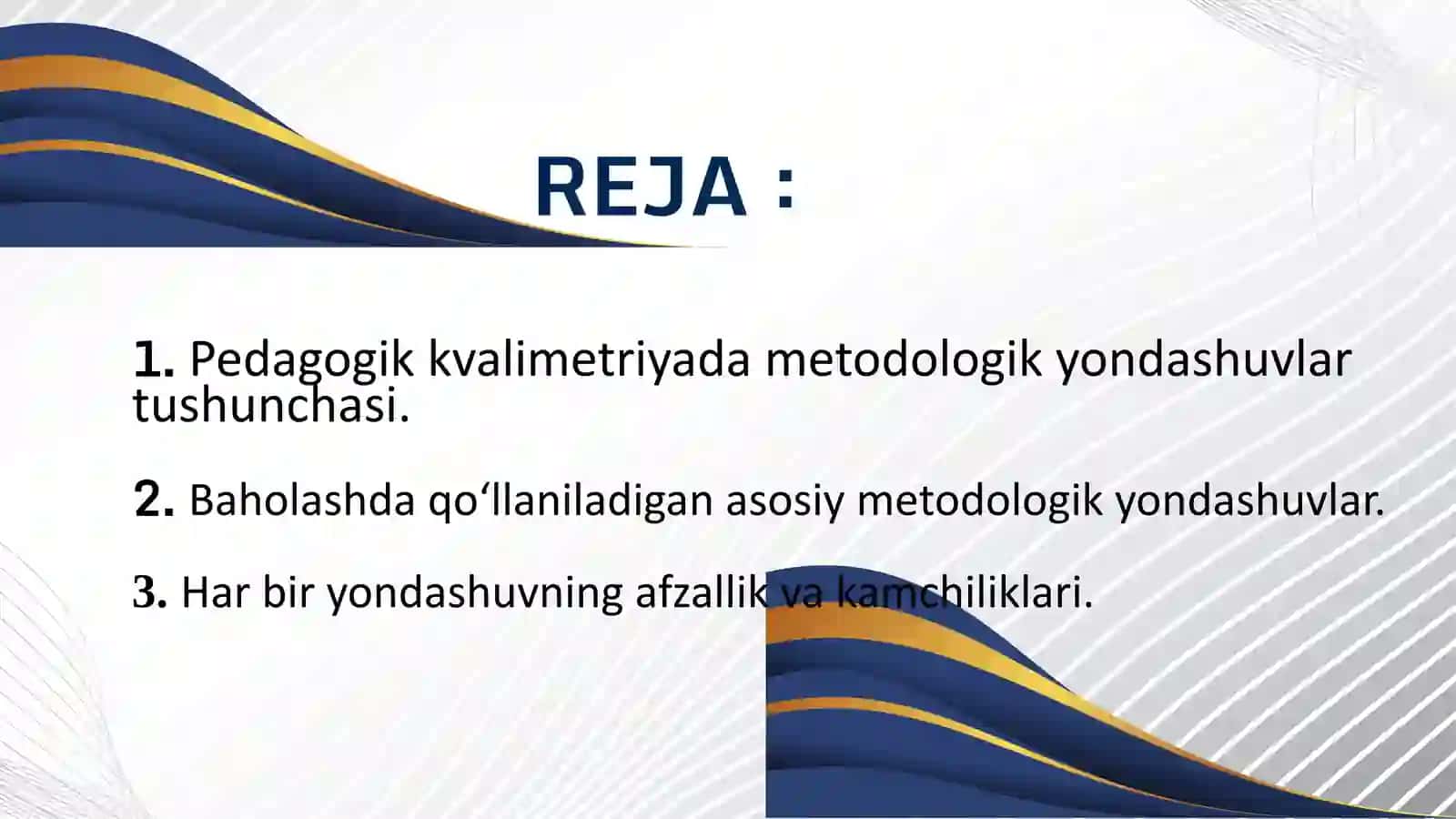 REJA :

1. Pedagogik kvalimetriyada metodologik yondashuvlar tushunchasi.

2. Baholashda qo‘llaniladigan asosiy metodologik yondashuvlar.

3. Har bir yondashuvning afzallik va kamchiliklari.